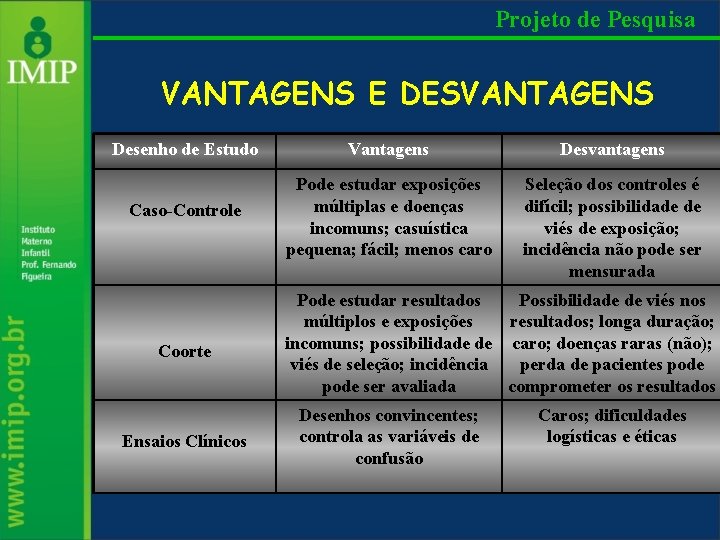 IMIP

Instituto Materno Infantil Prof. Fernando Figueira

www.imip.org.br

Projeto de Pesquisa

VANTAGENS E DESVANTAGENS

| Desenho de Estudo | Vantagens | Desvantagens |
|---|---|---|
| Caso-Controle | Pode estudar exposições múltiplas e doenças incomuns; casuística pequena; fácil; menos caro | Seleção dos controles é difícil; possibilidade de viés de exposição; incidência não pode ser mensurada |
| Coorte | Pode estudar resultados múltiplos e exposições incomuns; possibilidade de viés de seleção; incidência pode ser avaliada | Possibilidade de viés nos resultados; longa duração; caro; doenças raras (não); perda de pacientes pode comprometer os resultados |
| Ensaios Clínicos | Desenhos convincentes; controla as variáveis de confusão | Caros; dificuldades logísticas e éticas |